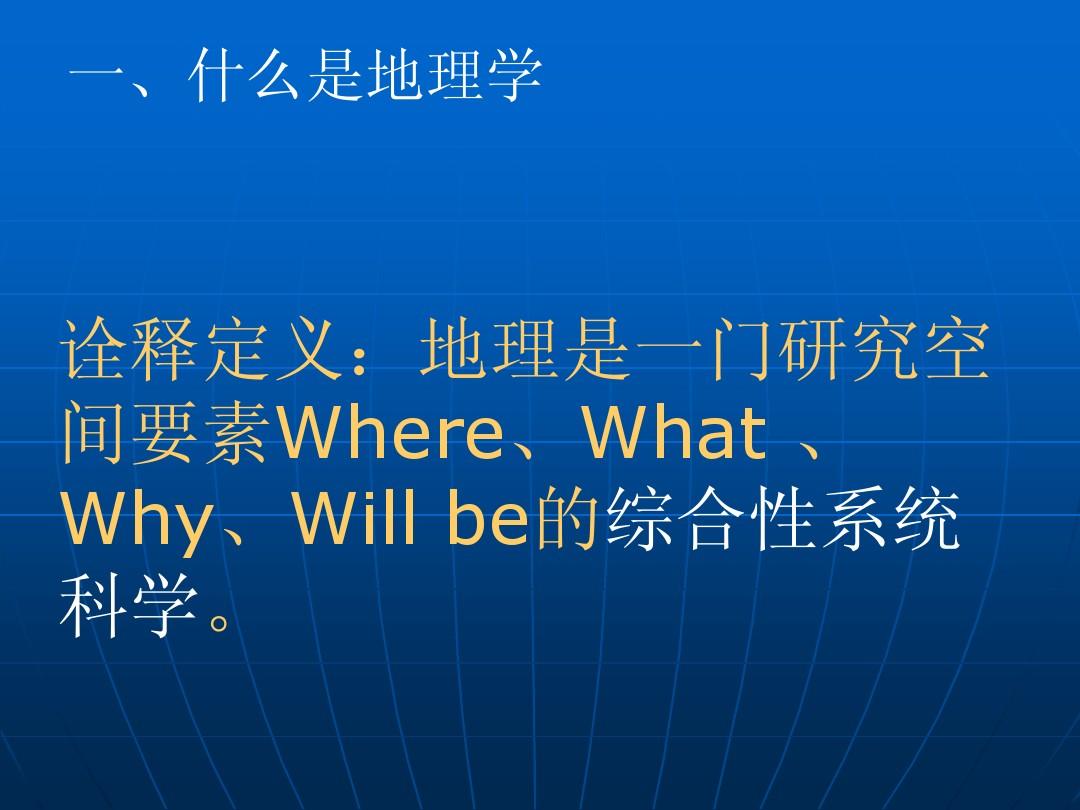 一、什么是地理学

诠释定义：地理是一门研究空间要素Where、What 、Why、Will be的综合性系统科学。